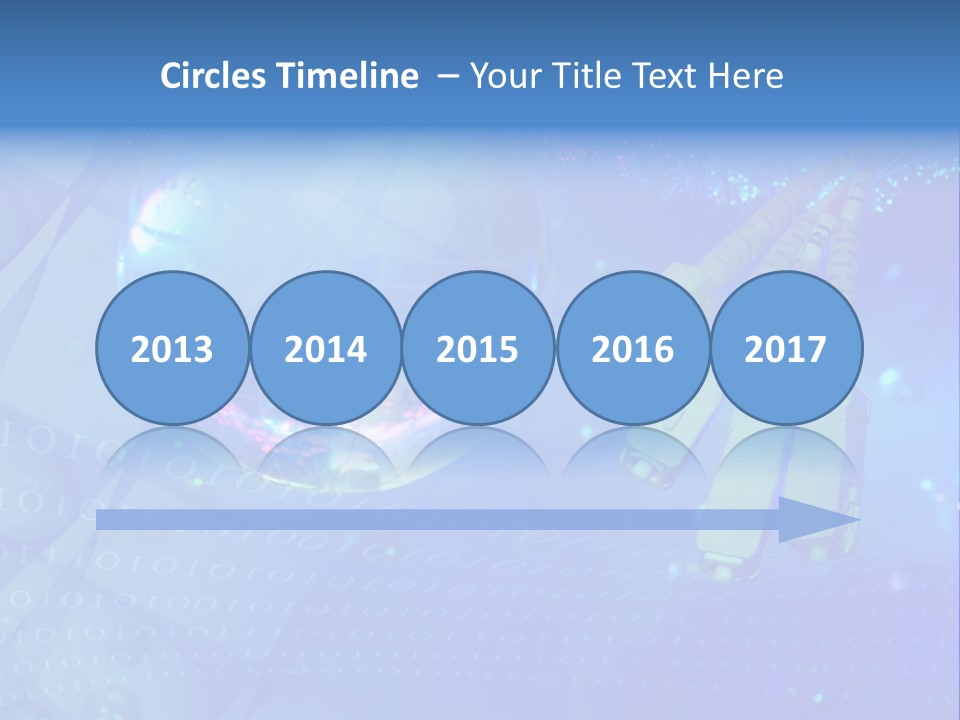 Circles Timeline – Your Title Text Here

2013

2014

2015

2016

2017